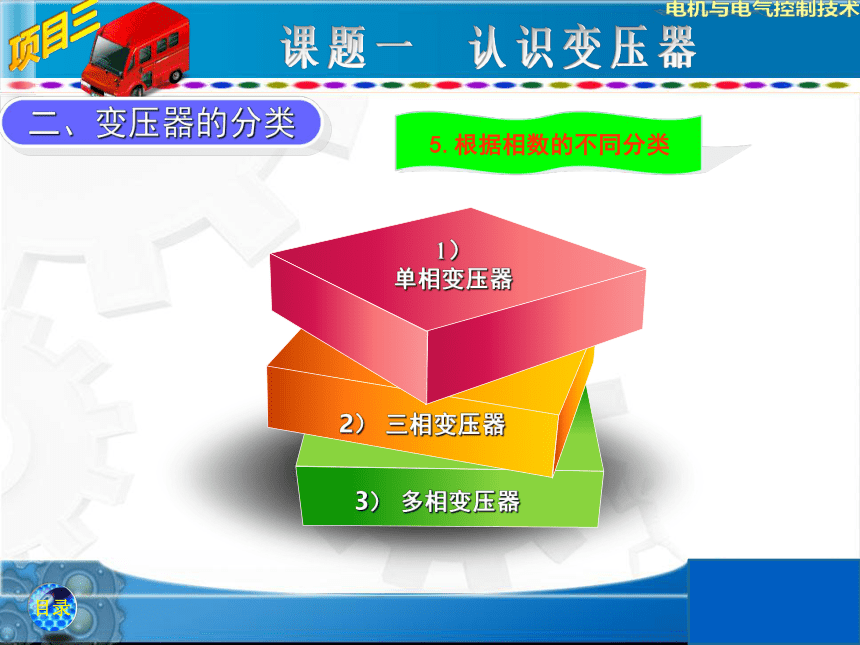 项目三

电机与电气控制技术

课题一　认识变压器

二、变压器的分类

5. 根据相数的不同分类

1）
单相变压器

2） 三相变压器

3） 多相变压器

目录